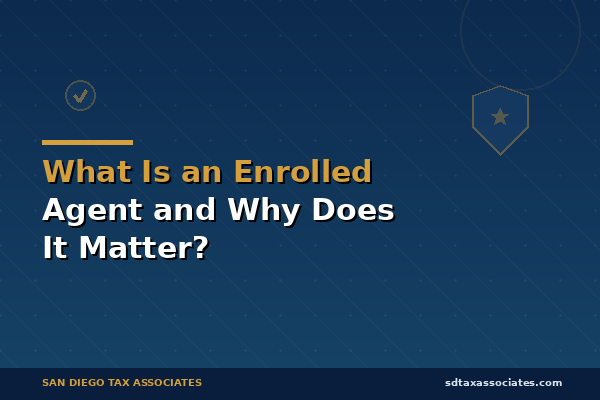 What Is an Enrolled Agent and Why Does It Matter?

SAN DIEGO TAX ASSOCIATES

sdtaxassociates.com